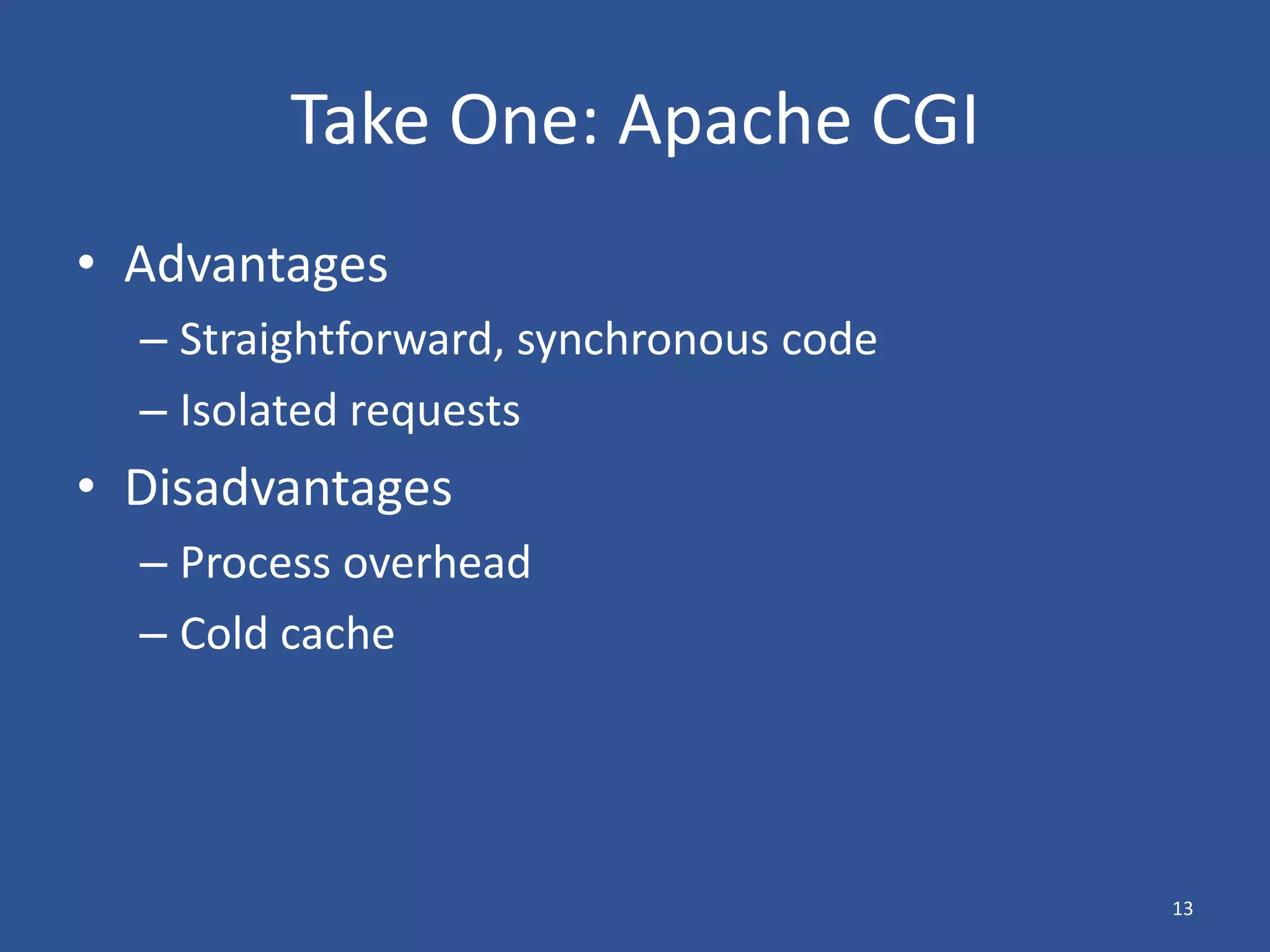 Take One: Apache CGI

• Advantages
– Straightforward, synchronous code
– Isolated requests
• Disadvantages
– Process overhead
– Cold cache

13